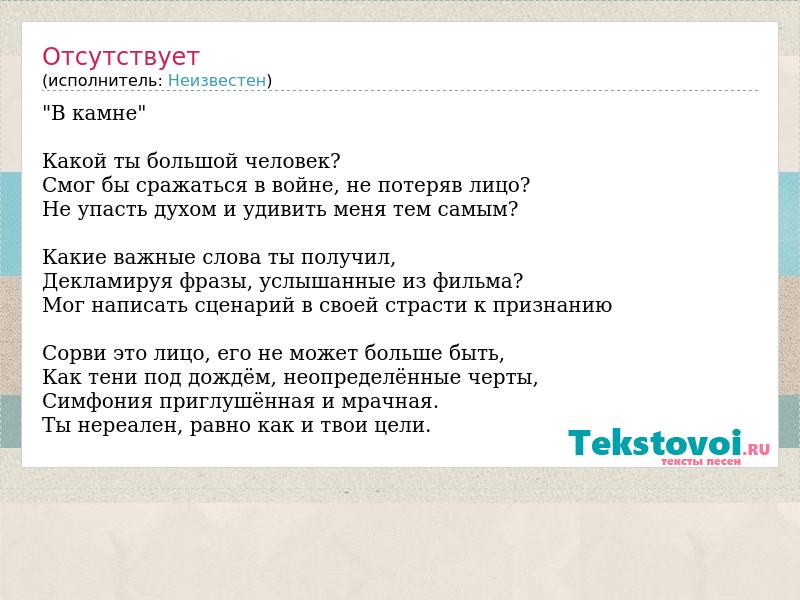 Отсутствует
(исполнитель: Неизвестен)

"В камне"

Какой ты большой человек?
Смог бы сражаться в войне, не потеряв лицо?
Не упасть духом и удивить меня тем самым?

Какие важные слова ты получил,
Декламируя фразы, услышанные из фильма?
Мог написать сценарий в своей страсти к признанию

Сорви это лицо, его не может больше быть,
Как тени под дождём, неопределённые черты,
Симфония приглушённая и мрачная.
Ты нереален, равно как и твои цели.

Tekstovoi.RU
тексты песен